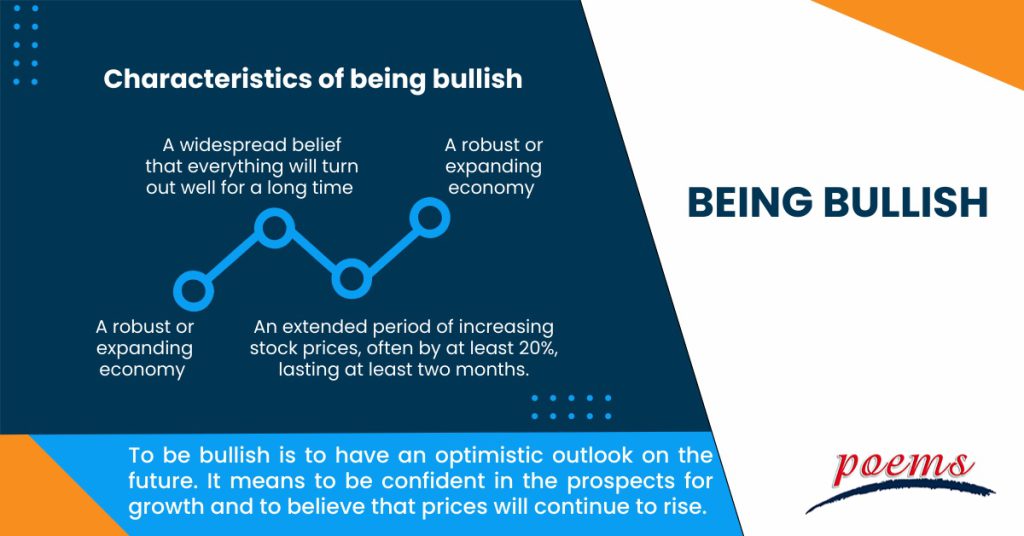 Characteristics of being bullish

A widespread belief that everything will turn out well for a long time

A robust or expanding economy

A robust or expanding economy

An extended period of increasing stock prices, often by at least 20%, lasting at least two months.

BEING BULLISH

To be bullish is to have an optimistic outlook on the future. It means to be confident in the prospects for growth and to believe that prices will continue to rise.

poems